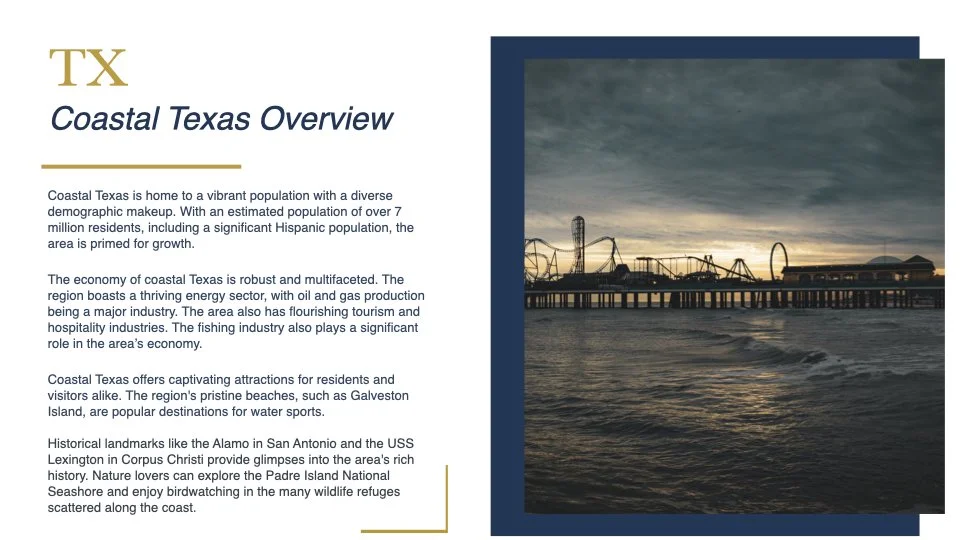 TX

Coastal Texas Overview

Coastal Texas is home to a vibrant population with a diverse demographic makeup. With an estimated population of over 7 million residents, including a significant Hispanic population, the area is primed for growth.

The economy of coastal Texas is robust and multifaceted. The region boasts a thriving energy sector, with oil and gas production being a major industry. The area also has flourishing tourism and hospitality industries. The fishing industry also plays a significant role in the area's economy.

Coastal Texas offers captivating attractions for residents and visitors alike. The region's pristine beaches, such as Galveston Island, are popular destinations for water sports.

Historical landmarks like the Alamo in San Antonio and the USS Lexington in Corpus Christi provide glimpses into the area's rich history. Nature lovers can explore the Padre Island National Seashore and enjoy birdwatching in the many wildlife refuges scattered along the coast.